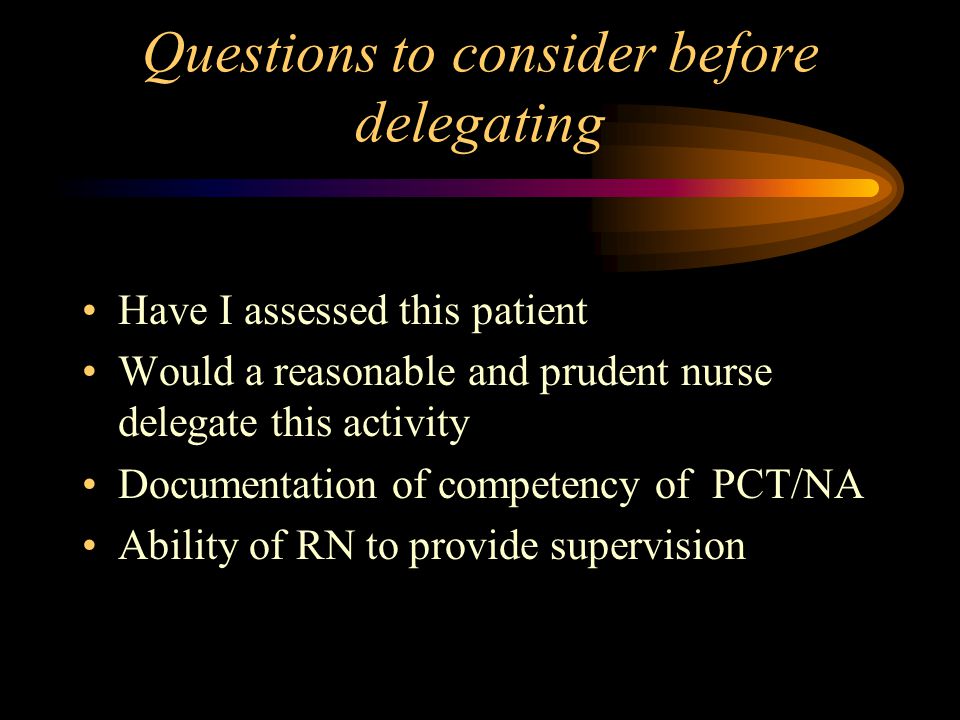 Questions to consider before delegating

• Have I assessed this patient
• Would a reasonable and prudent nurse delegate this activity
• Documentation of competency of PCT/NA
• Ability of RN to provide supervision